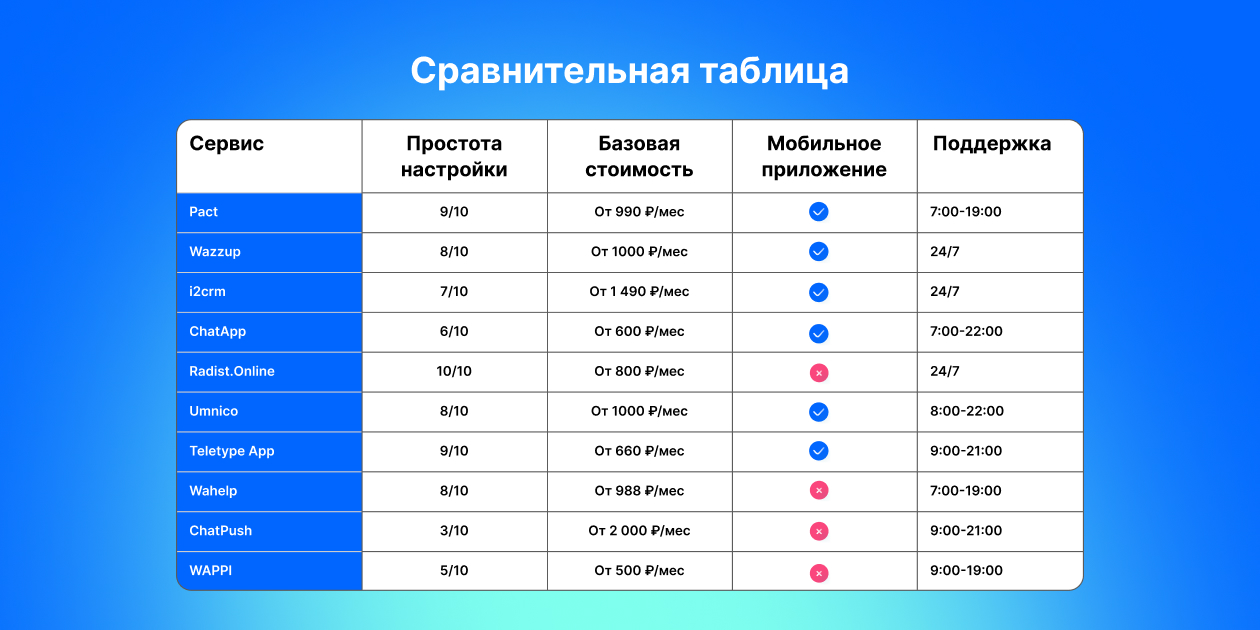 Сравнительная таблица

| Сервис | Простота настройки | Базовая стоимость | Мобильное приложение | Поддержка |
|---|---|---|---|---|
| Pact | 9/10 | От 990 ₽/мес | ✓ | 7:00-19:00 |
| Wazzup | 8/10 | От 1000 ₽/мес | ✓ | 24/7 |
| i2crm | 7/10 | От 1 490 ₽/мес | ✓ | 24/7 |
| ChatApp | 6/10 | От 600 ₽/мес | ✓ | 7:00-22:00 |
| Radist.Online | 10/10 | От 800 ₽/мес | × | 24/7 |
| Umnico | 8/10 | От 1000 ₽/мес | ✓ | 8:00-22:00 |
| Teletype App | 9/10 | От 660 ₽/мес | ✓ | 9:00-21:00 |
| Wahelp | 8/10 | От 988 ₽/мес | × | 7:00-19:00 |
| ChatPush | 3/10 | От 2 000 ₽/мес | × | 9:00-21:00 |
| WAPPI | 5/10 | От 500 ₽/мес | × | 9:00-19:00 |